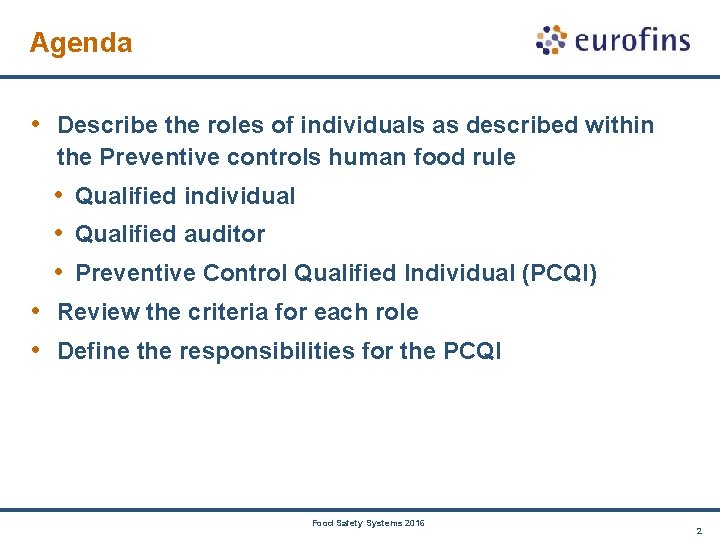 Agenda

eurofins

• Describe the roles of individuals as described within the Preventive controls human food rule
  • Qualified individual
  • Qualified auditor
  • Preventive Control Qualified Individual (PCQI)
• Review the criteria for each role
• Define the responsibilities for the PCQI

Food Safety Systems 2016

2